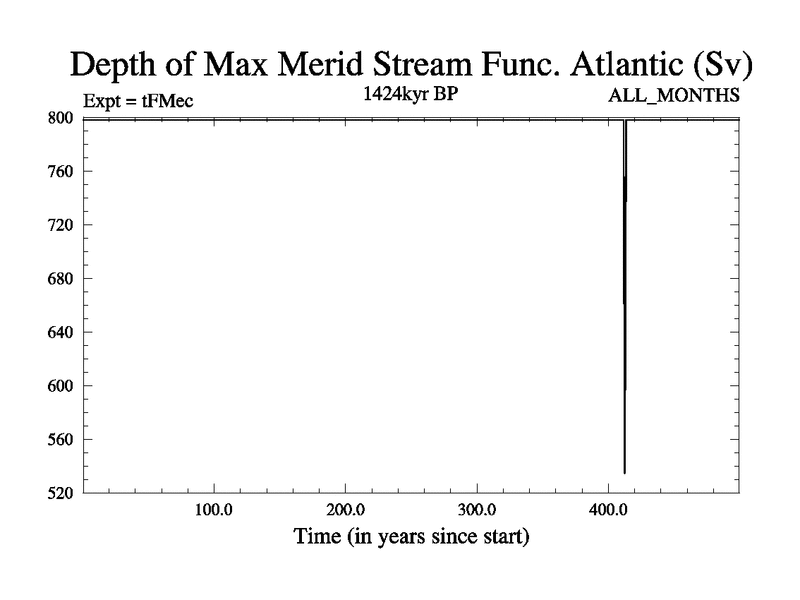 Depth of Max Merid Stream Func. Atlantic (Sv)

Expt = tFMec

1424kyr BP

ALL_MONTHS

800
760
720
680
640
600
560
520

100.0
200.0
300.0
400.0

Time (in years since start)